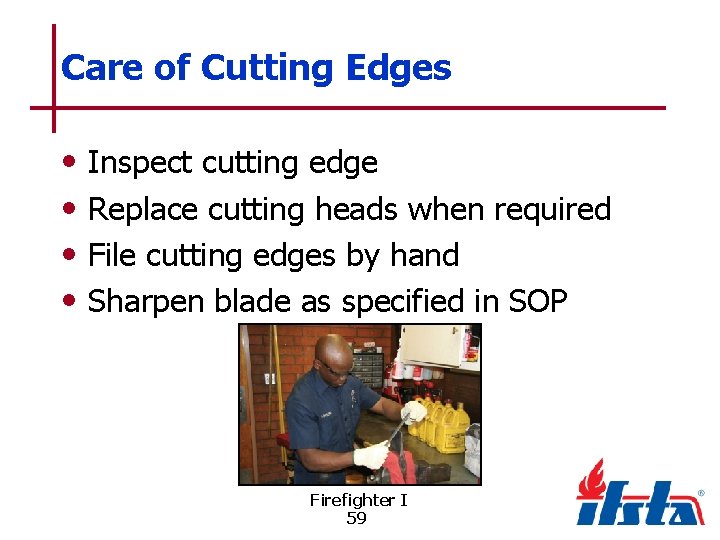 Care of Cutting Edges

• Inspect cutting edge
• Replace cutting heads when required
• File cutting edges by hand
• Sharpen blade as specified in SOP

Firefighter I
59

ifsta®